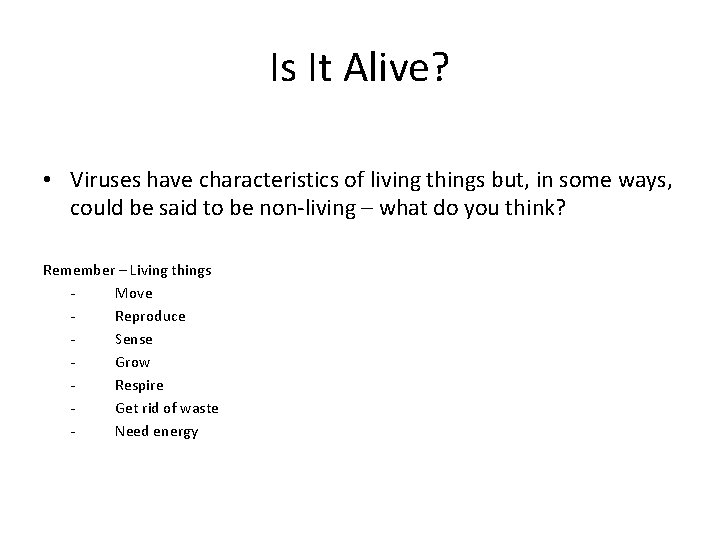 Is It Alive?

• Viruses have characteristics of living things but, in some ways, could be said to be non-living – what do you think?

Remember – Living things
- Move
- Reproduce
- Sense
- Grow
- Respire
- Get rid of waste
- Need energy